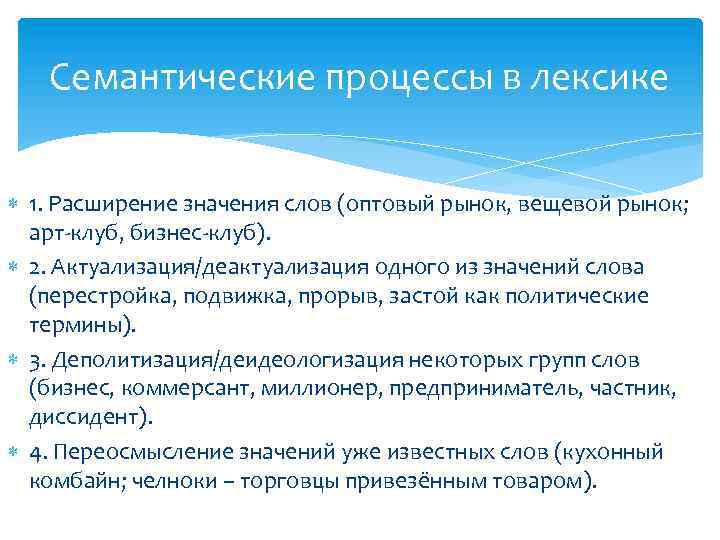 Семантические процессы в лексике

1. Расширение значения слов (оптовый рынок, вещевой рынок; арт-клуб, бизнес-клуб).

2. Актуализация/деактуализация одного из значений слова (перестройка, подвижка, прорыв, застой как политические термины).

3. Деполитизация/деидеологизация некоторых групп слов (бизнес, коммерсант, миллионер, предприниматель, частник, диссидент).

4. Переосмысление значений уже известных слов (кухонный комбайн; челноки – торговцы привезённым товаром).